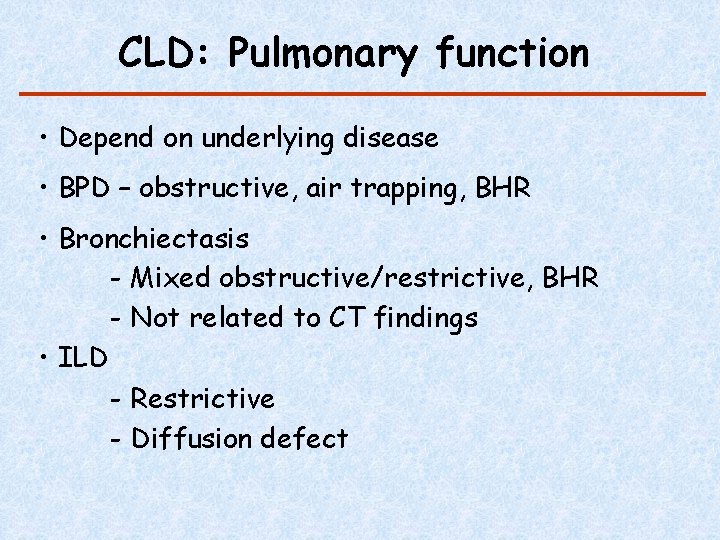 CLD: Pulmonary function

• Depend on underlying disease

• BPD – obstructive, air trapping, BHR

• Bronchiectasis
  - Mixed obstructive/restrictive, BHR
  - Not related to CT findings

• ILD
  - Restrictive
  - Diffusion defect